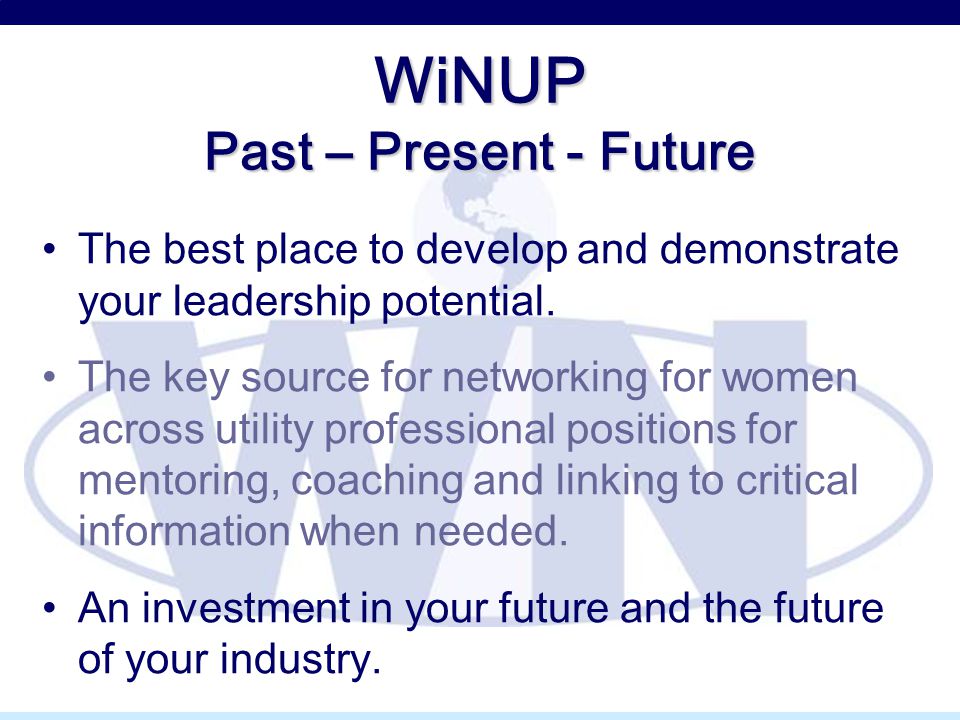 WiNUP
Past – Present - Future

• The best place to develop and demonstrate your leadership potential.

• The key source for networking for women across utility professional positions for mentoring, coaching and linking to critical information when needed.

• An investment in your future and the future of your industry.